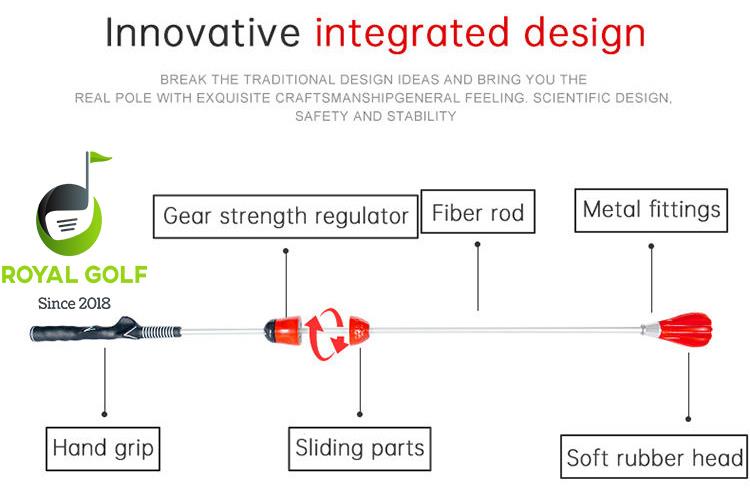 Innovative integrated design

BREAK THE TRADITIONAL DESIGN IDEAS AND BRING YOU THE REAL POLE WITH EXQUISITE CRAFTSMANSHIPGENERAL FEELING. SCIENTIFIC DESIGN, SAFETY AND STABILITY

ROYAL GOLF
Since 2018

Gear strength regulator

Fiber rod

Metal fittings

Hand grip

Sliding parts

Soft rubber head